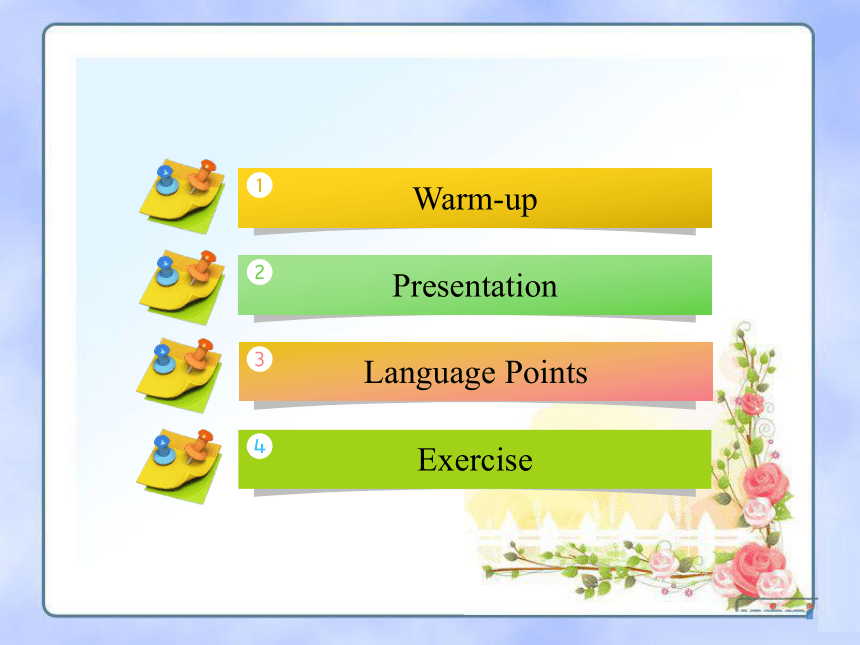 1 Warm-up

2 Presentation

3 Language Points

4 Exercise